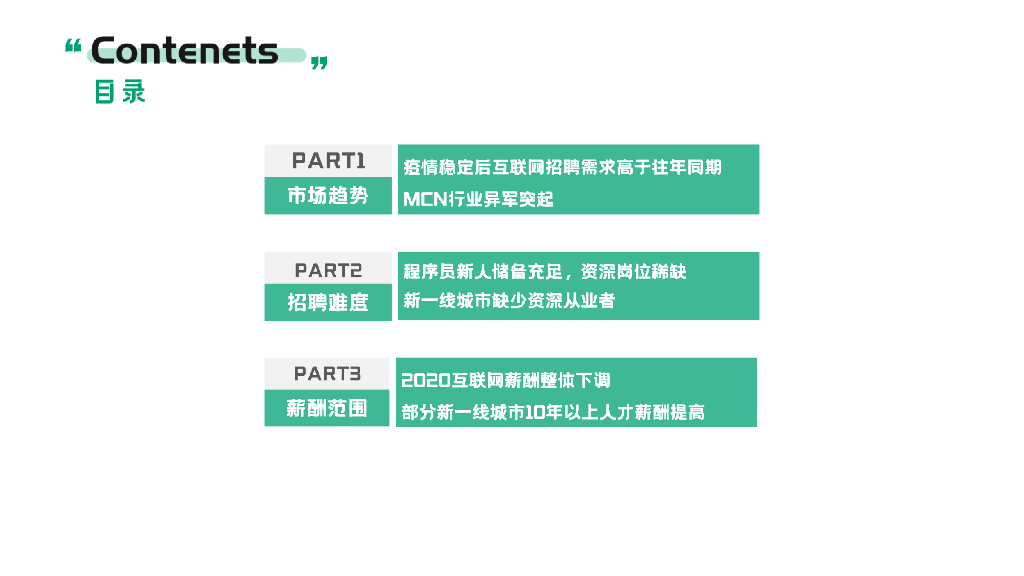 “ Contenets ”
目录

PART1
市场趋势
疫情稳定后互联网招聘需求高于往年同期
MCN行业异军突起

PART2
招聘难度
程序员新人储备充足，资深岗位稀缺
新一线城市缺少资深从业者

PART3
薪酬范围
2020互联网薪酬整体下调
部分新一线城市10年以上人才薪酬提高